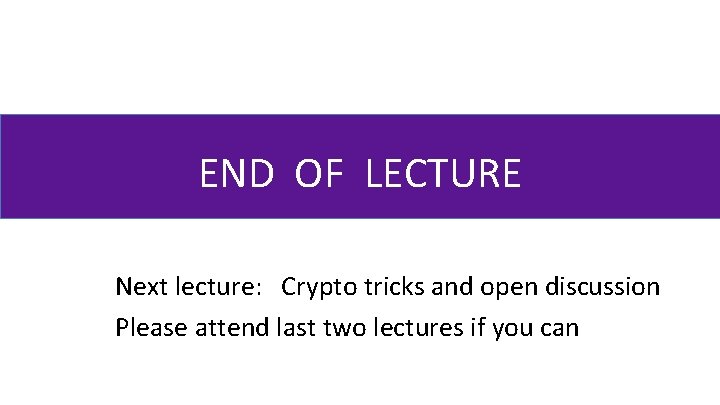 END OF LECTURE

Next lecture: Crypto tricks and open discussion

Please attend last two lectures if you can